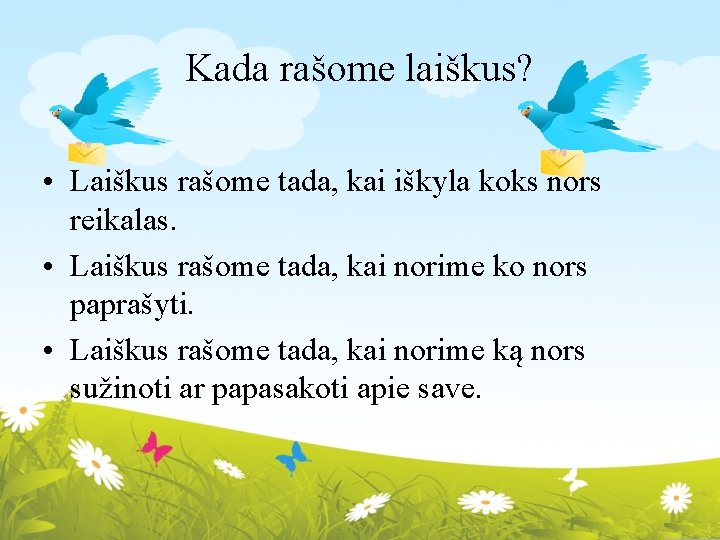 Kada rašome laiškus?

• Laiškus rašome tada, kai iškyla koks nors reikalas.
• Laiškus rašome tada, kai norime ko nors paprašyti.
• Laiškus rašome tada, kai norime ką nors sužinoti ar papasakoti apie save.